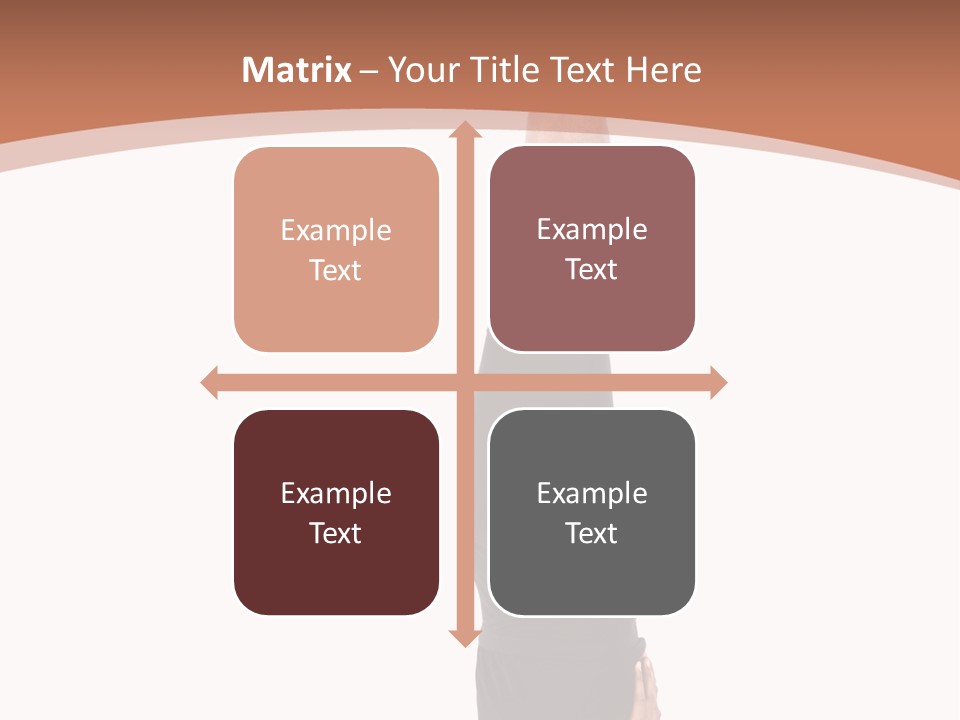 Matrix – Your Title Text Here

Example Text

Example Text

Example Text

Example Text